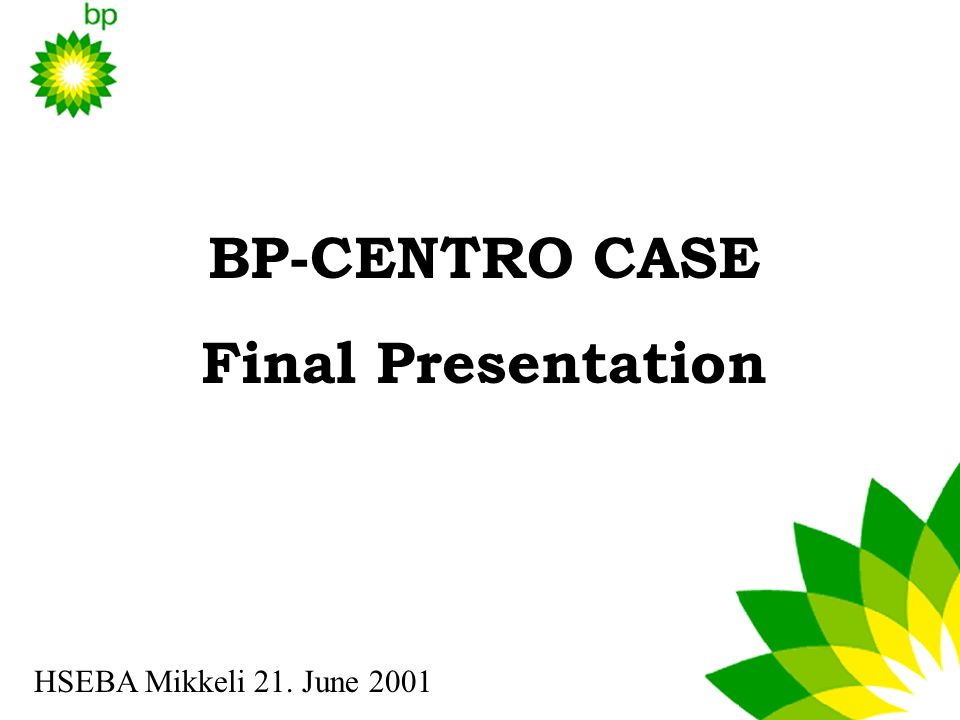 bp

BP-CENTRO CASE

Final Presentation

HSEBA Mikkeli 21. June 2001